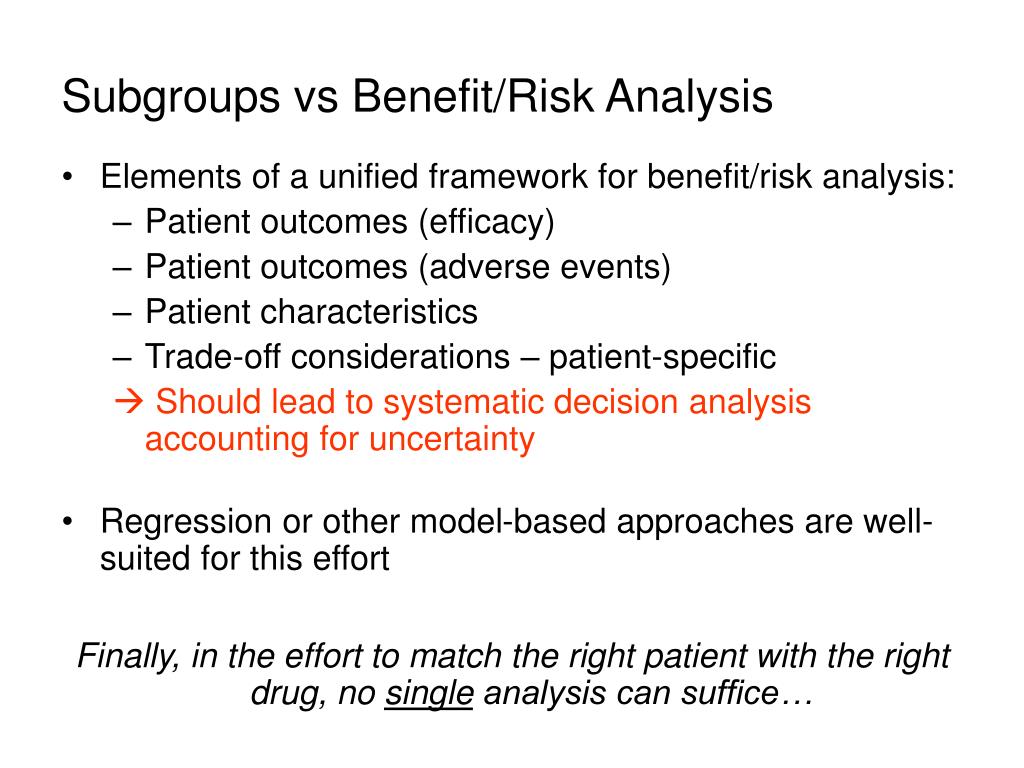 Subgroups vs Benefit/Risk Analysis

• Elements of a unified framework for benefit/risk analysis:
– Patient outcomes (efficacy)
– Patient outcomes (adverse events)
– Patient characteristics
– Trade-off considerations – patient-specific
→ Should lead to systematic decision analysis accounting for uncertainty

• Regression or other model-based approaches are well-suited for this effort

Finally, in the effort to match the right patient with the right drug, no single analysis can suffice…